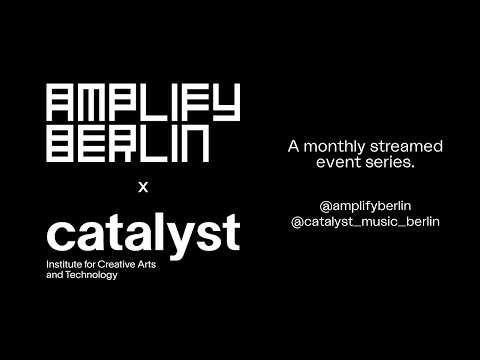 AMPLIFY BERLIN

x

catalyst

Institute for Creative Arts and Technology

A monthly streamed event series.

@amplifyberlin
@catalyst_music_berlin